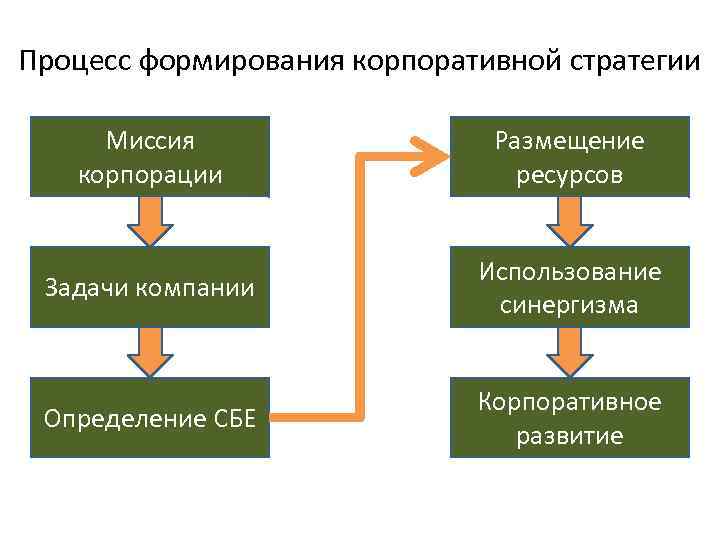 Процесс формирования корпоративной стратегии

Миссия корпорации

Задачи компании

Определение СБЕ

Размещение ресурсов

Использование синергизма

Корпоративное развитие